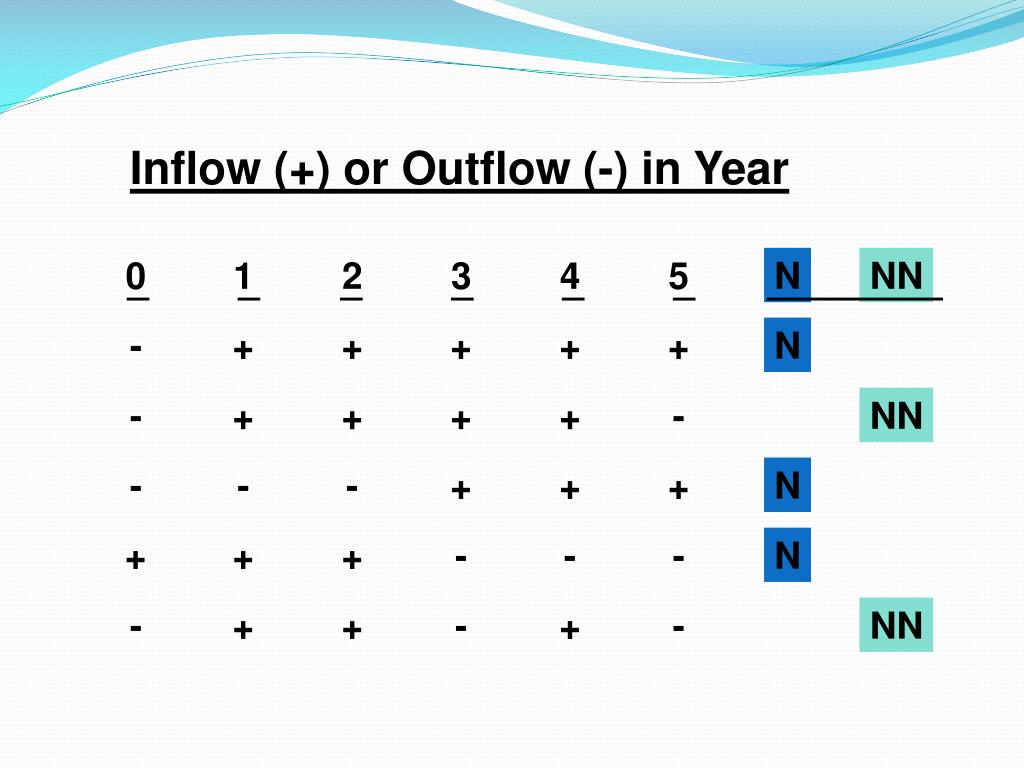 Inflow (+) or Outflow (-) in Year

| 0 | 1 | 2 | 3 | 4 | 5 | N | NN |
|---|---|---|---|---|---|---|---|
| - | + | + | + | + | + | N | |
| - | + | + | + | + | - | | NN |
| - | - | - | + | + | + | N | |
| + | + | + | - | - | - | N | |
| - | + | + | - | + | - | | NN |